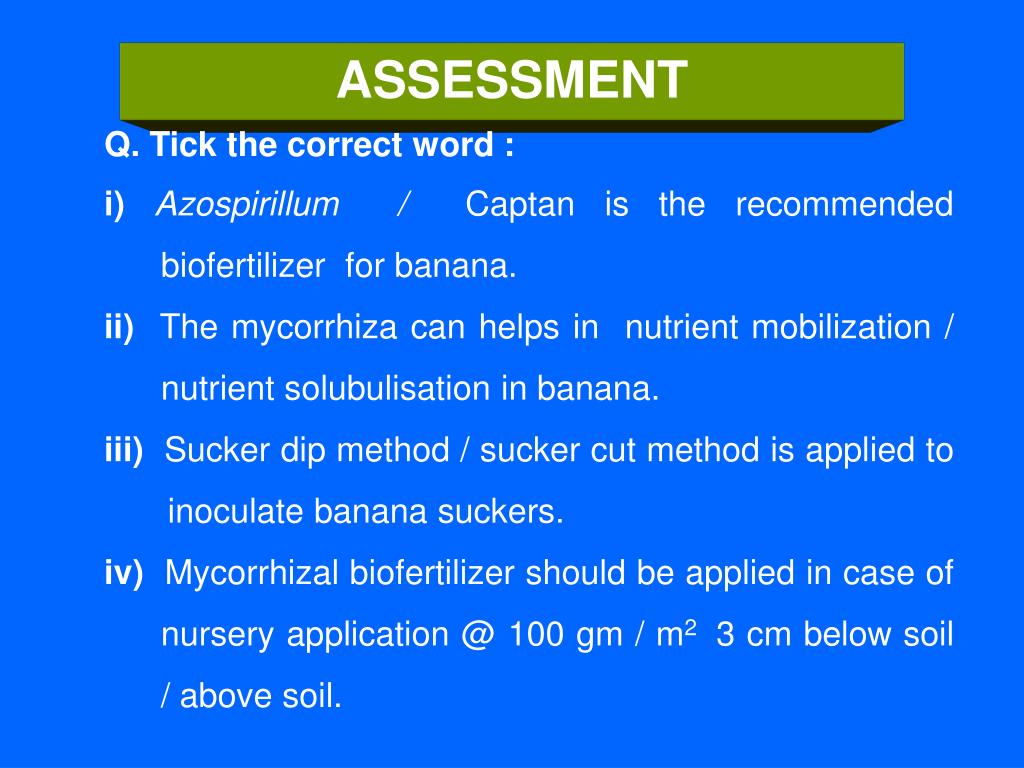 ASSESSMENT

Q. Tick the correct word :

i) Azospirillum / Captan is the recommended biofertilizer for banana.

ii) The mycorrhiza can helps in nutrient mobilization / nutrient solubulisation in banana.

iii) Sucker dip method / sucker cut method is applied to inoculate banana suckers.

iv) Mycorrhizal biofertilizer should be applied in case of nursery application @ 100 gm / $m^2$ 3 cm below soil / above soil.